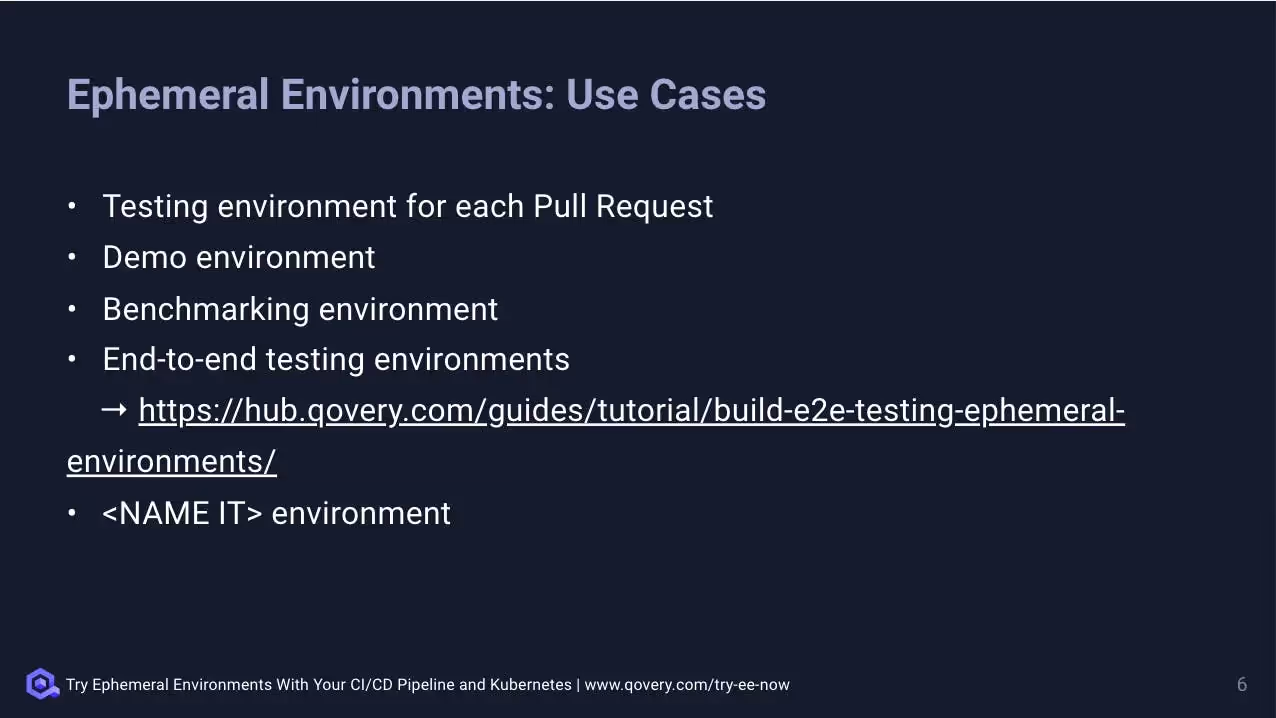 Ephemeral Environments: Use Cases

• Testing environment for each Pull Request
• Demo environment
• Benchmarking environment
• End-to-end testing environments
→ https://hub.qovery.com/guides/tutorial/build-e2e-testing-ephemeral-environments/
• <NAME IT> environment

Try Ephemeral Environments With Your CI/CD Pipeline and Kubernetes | www.qovery.com/try-ee-now

6